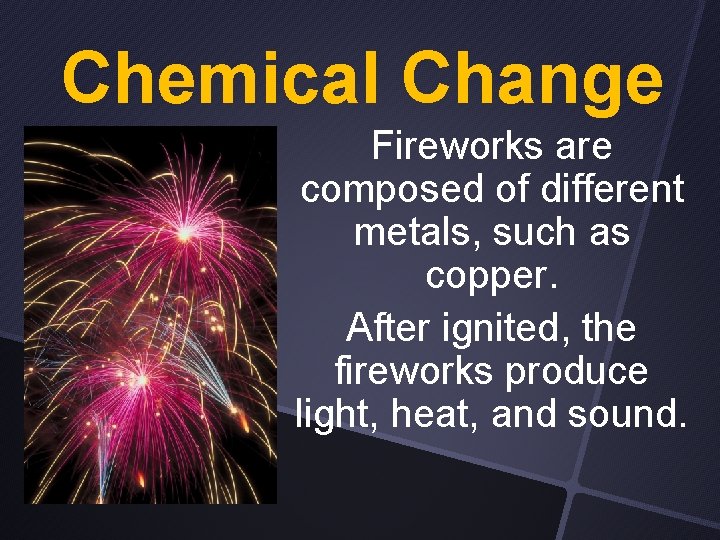 Chemical Change

Fireworks are composed of different metals, such as copper.

After ignited, the fireworks produce light, heat, and sound.